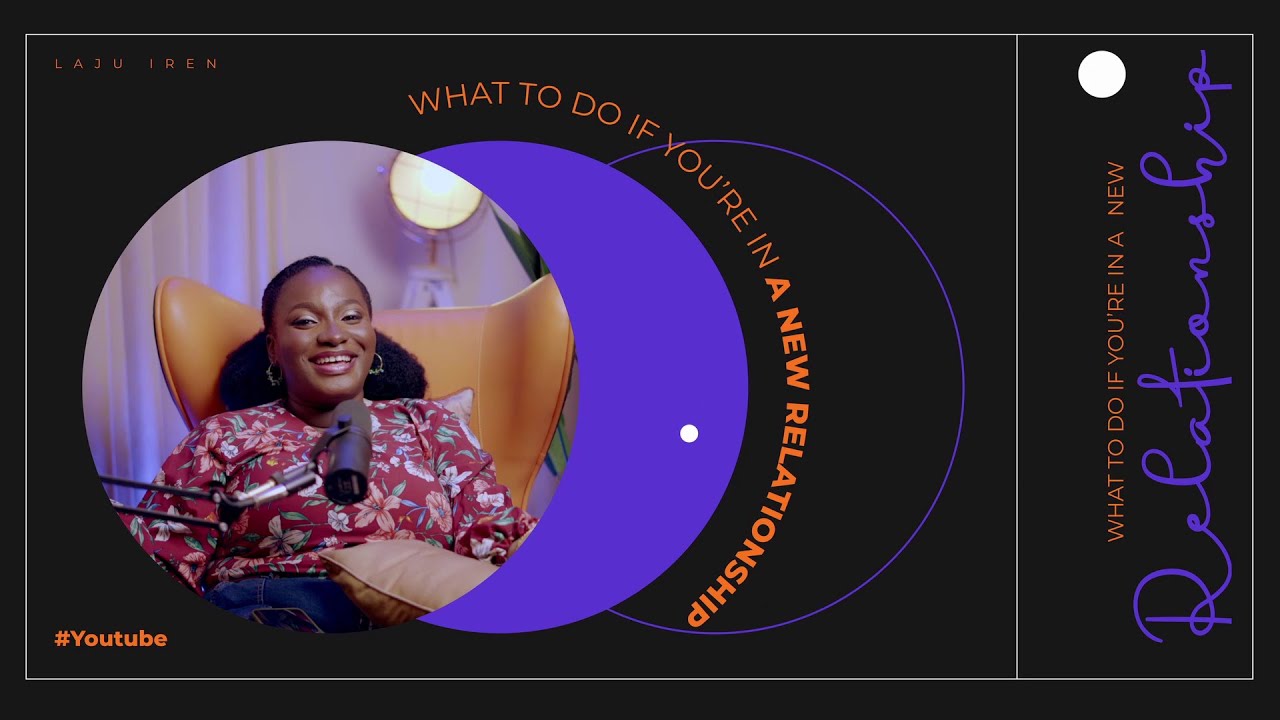 LAJU IREN

WHAT TO DO IF YOU'RE IN A NEW RELATIONSHIP

#Youtube

WHAT TO DO IF YOU'RE IN A NEW

Relationship